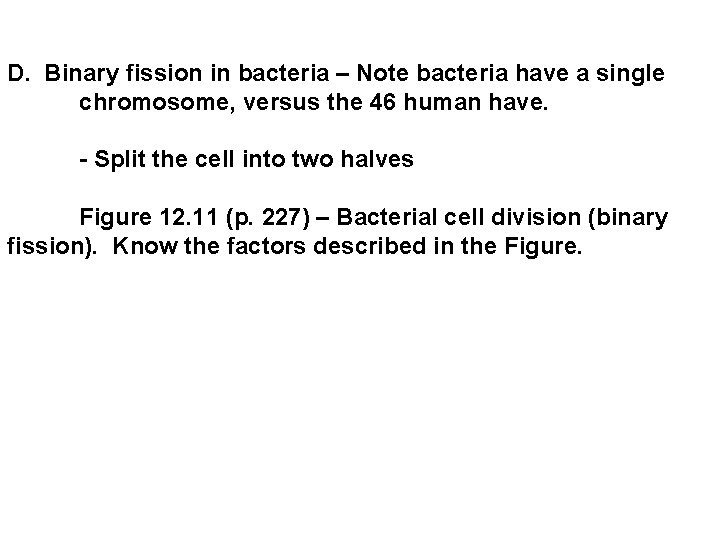 D. Binary fission in bacteria – Note bacteria have a single chromosome, versus the 46 human have.

- Split the cell into two halves

Figure 12.11 (p. 227) – Bacterial cell division (binary fission). Know the factors described in the Figure.